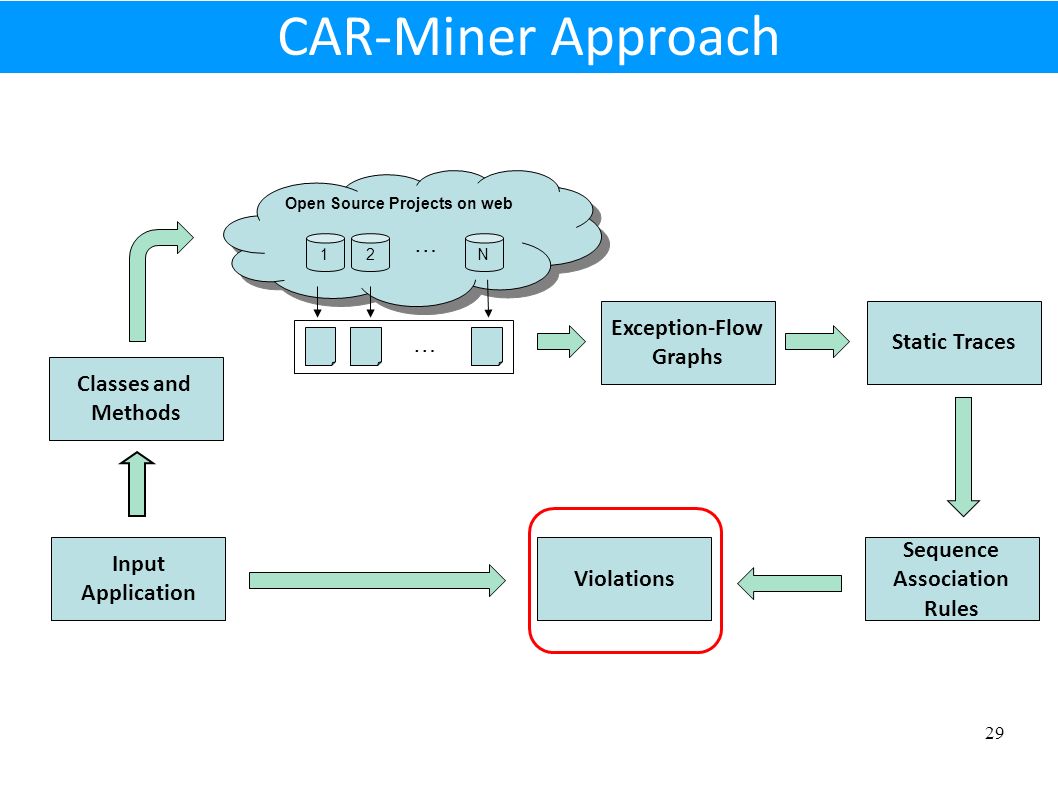 CAR-Miner Approach

Open Source Projects on web

1 2 … N

…

Exception-Flow Graphs

Static Traces

Classes and Methods

Input Application

Violations

Sequence Association Rules

29